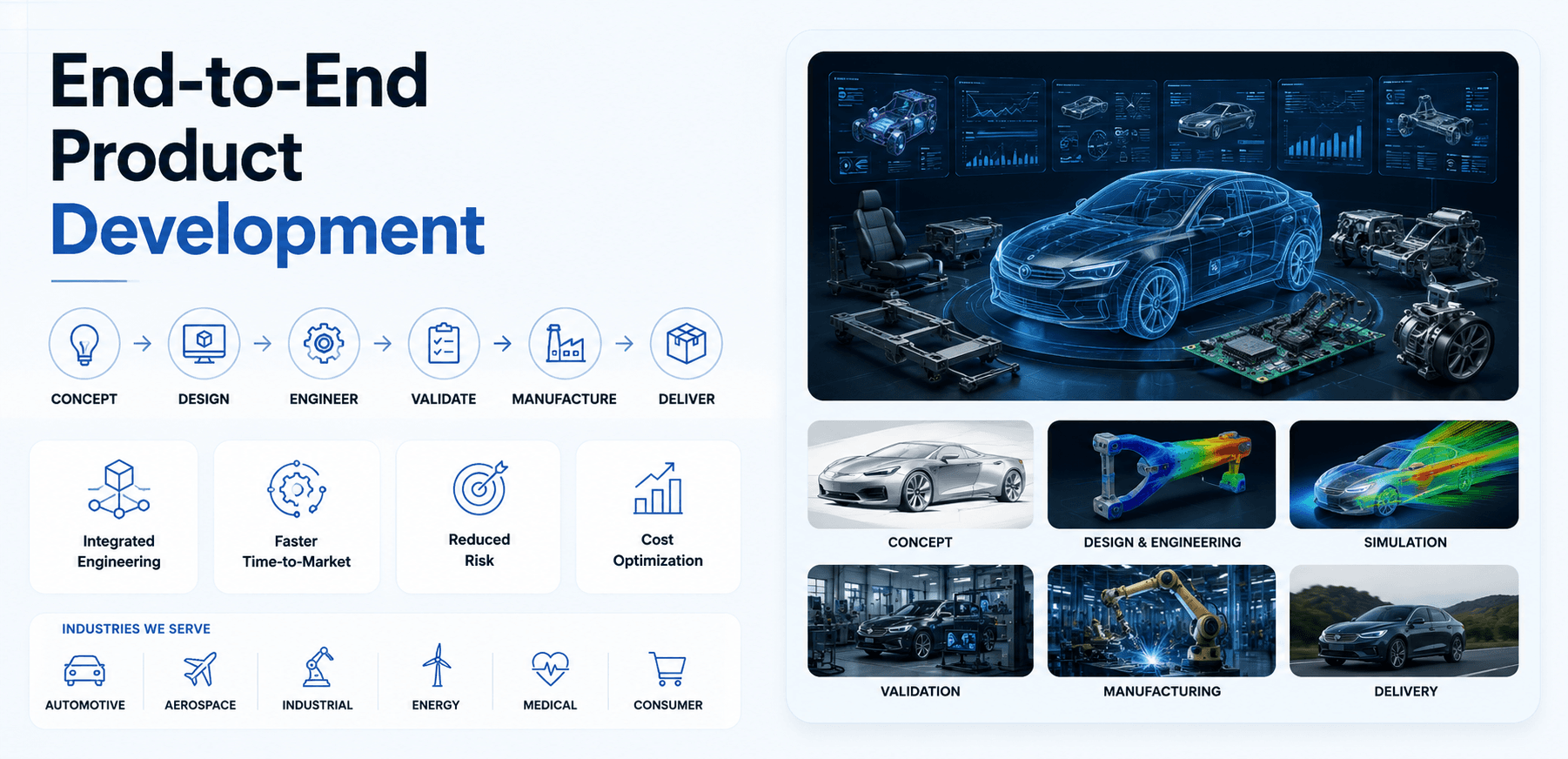 End-to-End Product Development

CONCEPT → DESIGN → ENGINEER → VALIDATE → MANUFACTURE → DELIVER

Integrated Engineering

Faster Time-to-Market

Reduced Risk

Cost Optimization

INDUSTRIES WE SERVE

AUTOMOTIVE

AEROSPACE

INDUSTRIAL

ENERGY

MEDICAL

CONSUMER

CONCEPT

DESIGN & ENGINEERING

SIMULATION

VALIDATION

MANUFACTURING

DELIVERY